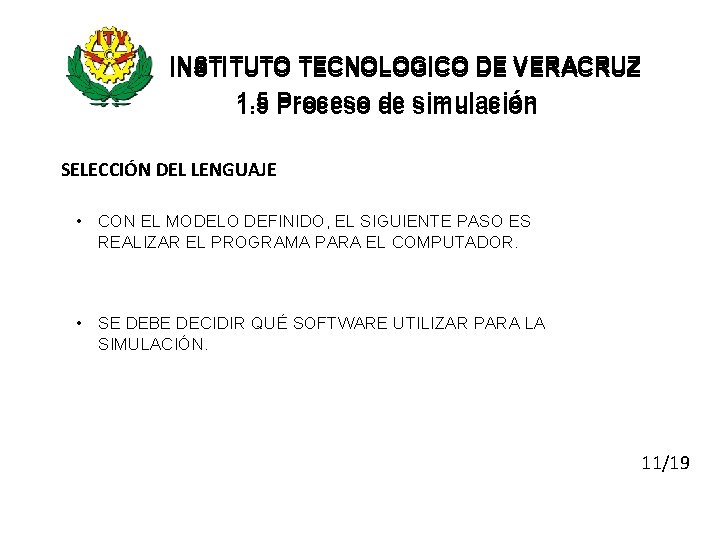 ITV

INSTITUTO TECNOLOGICO DE VERACRUZ
1.5 Proceso de simulación

SELECCIÓN DEL LENGUAJE

• CON EL MODELO DEFINIDO, EL SIGUIENTE PASO ES REALIZAR EL PROGRAMA PARA EL COMPUTADOR.

• SE DEBE DECIDIR QUÉ SOFTWARE UTILIZAR PARA LA SIMULACIÓN.

11/19